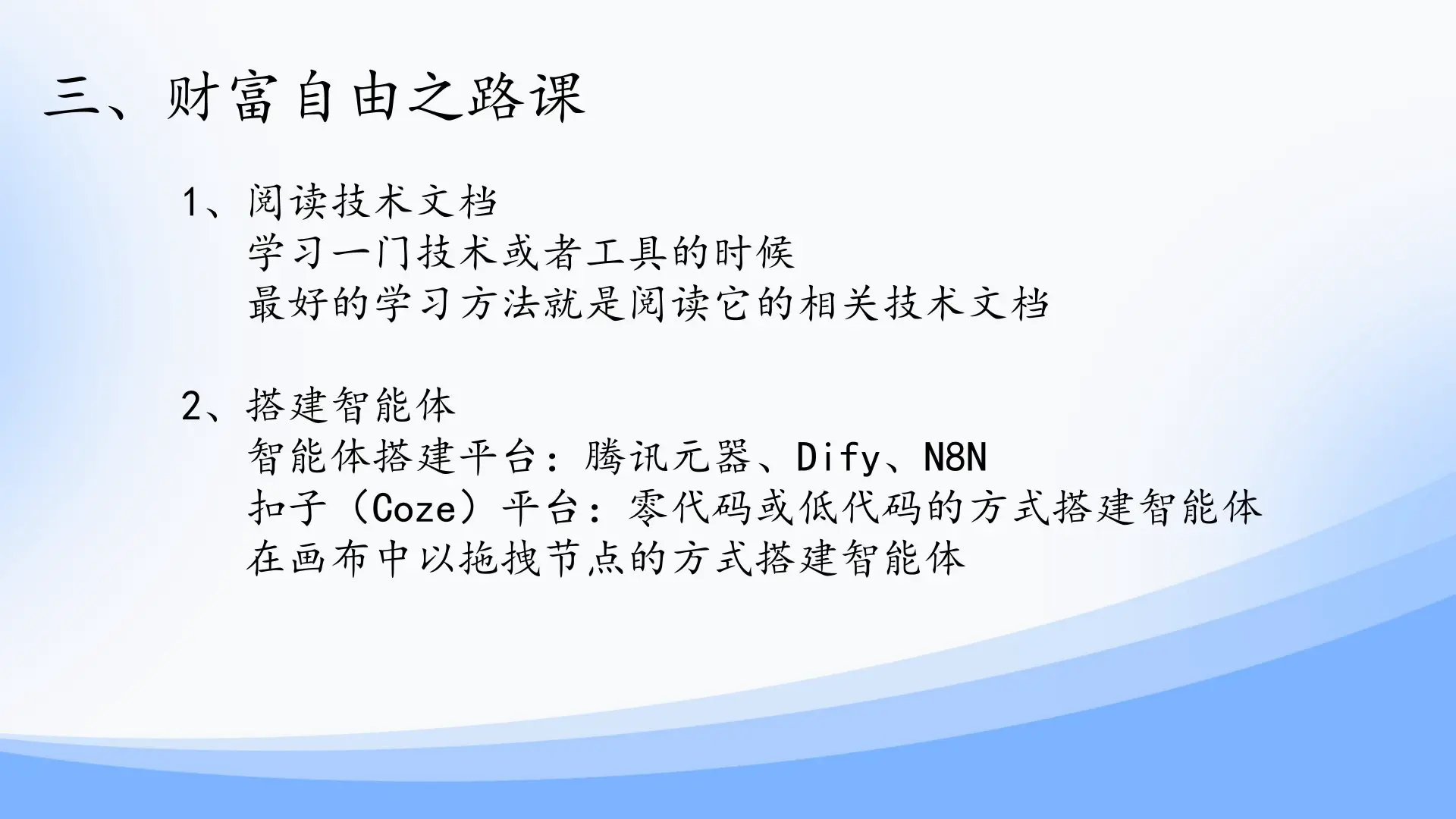 三、财富自由之路课

1、阅读技术文档
学习一门技术或者工具的时候
最好的学习方法就是阅读它的相关技术文档

2、搭建智能体
智能体搭建平台：腾讯元器、Dify、N8N
扣子（Coze）平台：零代码或低代码的方式搭建智能体
在画布中以拖拽节点的方式搭建智能体